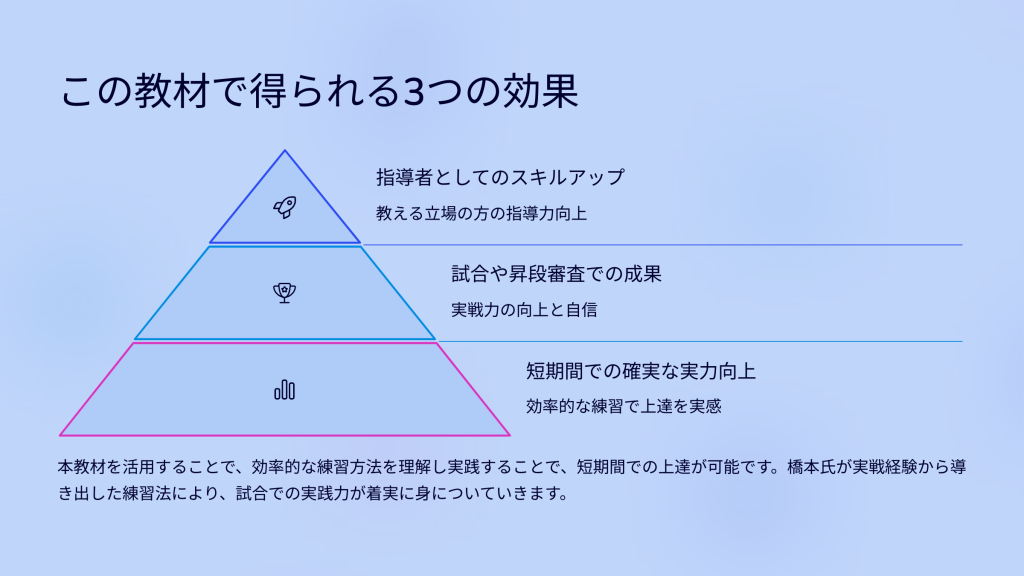 この教材で得られる3つの効果

指導者としてのスキルアップ

教える立場の方の指導力向上

試合や昇段審査での成果

実戦力の向上と自信

短期間での確実な実力向上

効率的な練習で上達を実感

本教材を活用することで、効率的な練習方法を理解し実践することで、短期間での上達が可能です。橋本氏が実戦経験から導き出した練習法により、試合での実践力が着実に身についていきます。